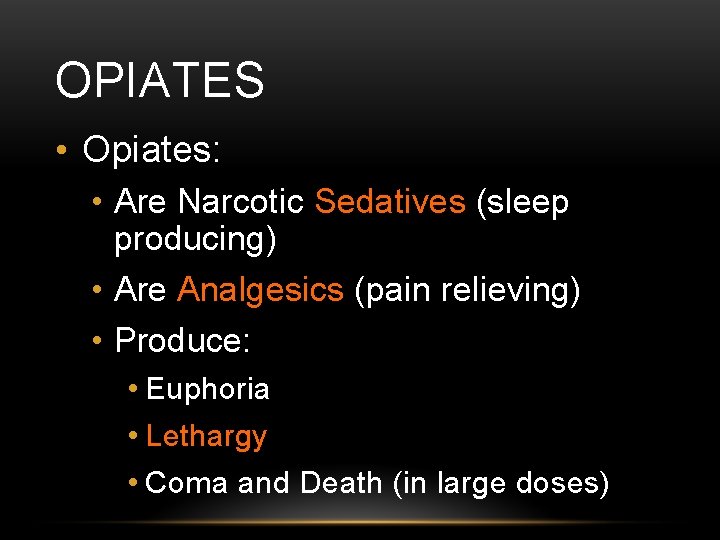 OPIATES

• Opiates:
  • Are Narcotic Sedatives (sleep producing)
  • Are Analgesics (pain relieving)
  • Produce:
    • Euphoria
    • Lethargy
    • Coma and Death (in large doses)